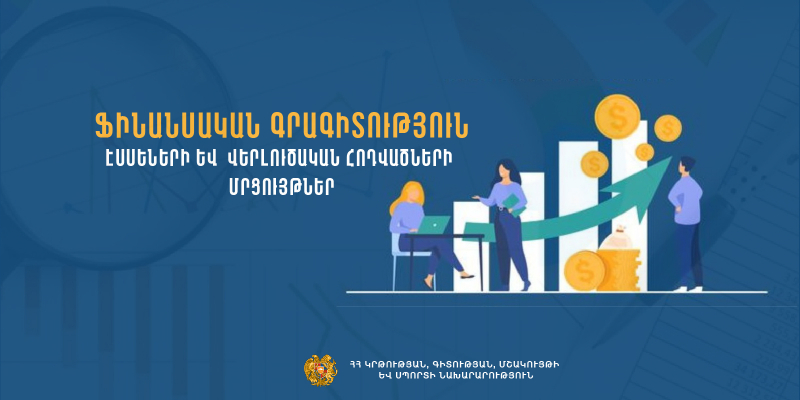 ՖԻՆԱՆՍԱԿԱՆ ԳՐԱԳԻՏՈՒԹՅՈՒՆ
ԷՍՍԵՆԵՐԻ ԵՎ ՎԵՐԼՈՒԾԱԿԱՆ ՀՈԴՎԱԾՆԵՐԻ ՄՐՑՈՒՅԹՆԵՐ

ՀՀ ԿՐԹՈՒԹՅԱՆ, ԳԻՏՈՒԹՅԱՆ, ՄՇԱԿՈՒՅԹԻ ԵՎ ՍՊՈՐՏԻ ՆԱԽԱՐԱՐՈՒԹՅՈՒՆ